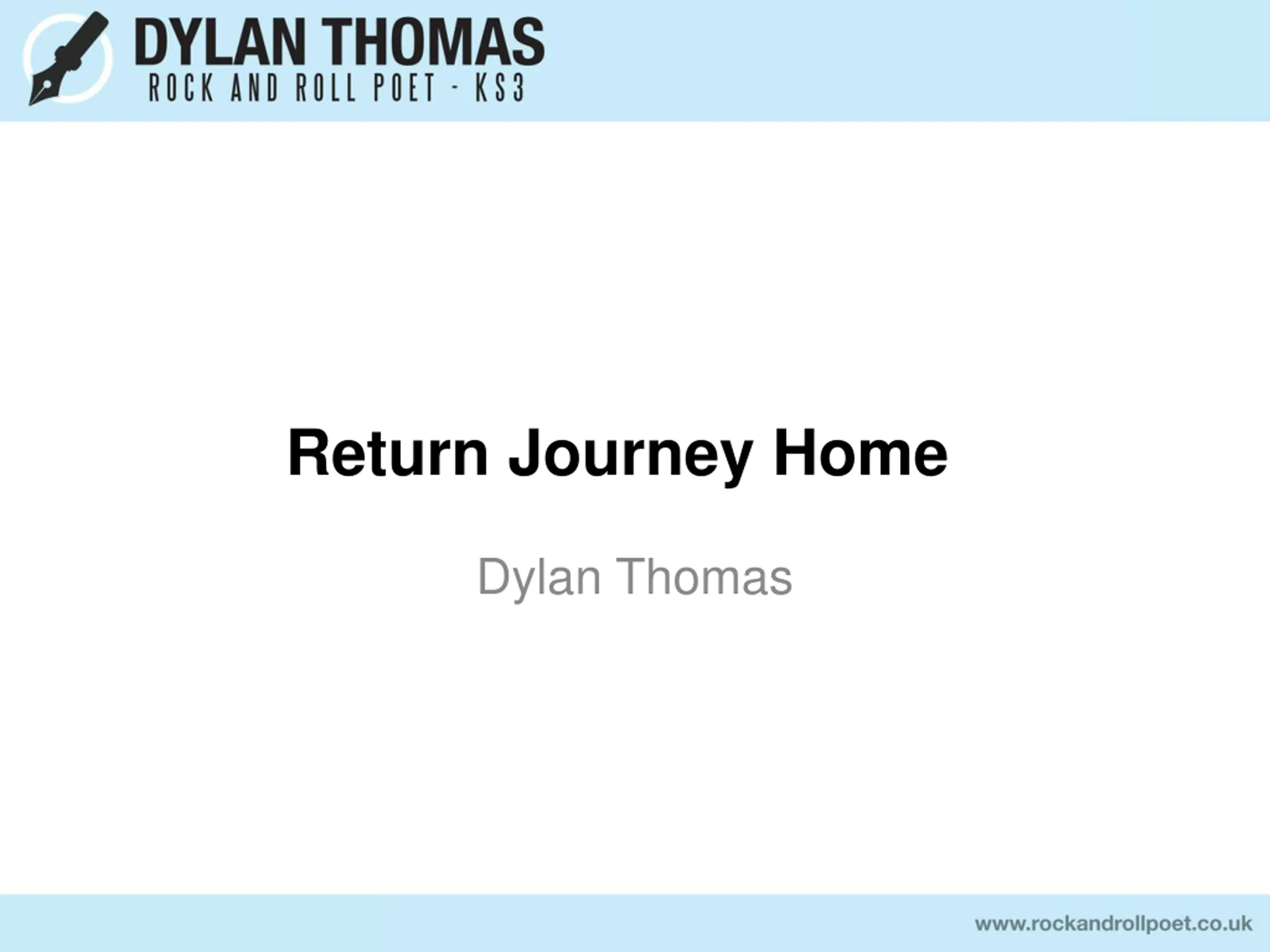 DYLAN THOMAS
ROCK AND ROLL POET - KS3

Return Journey Home

Dylan Thomas

www.rockandrollpoet.co.uk